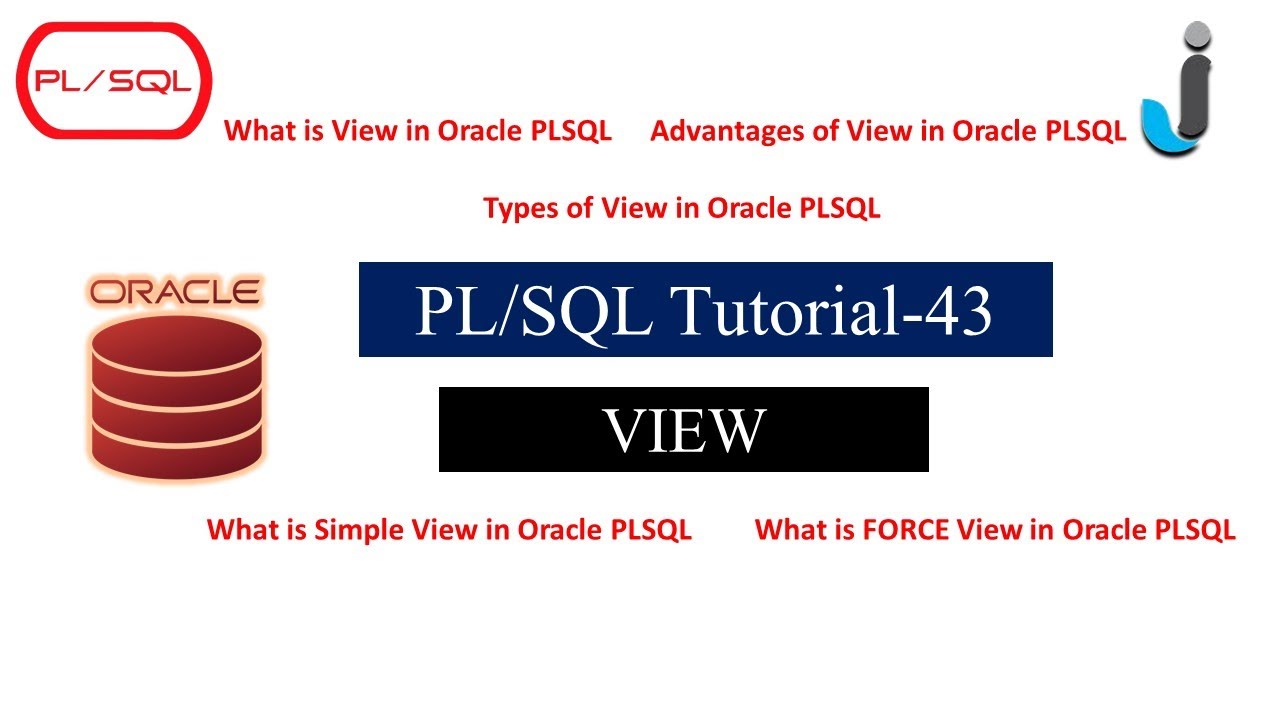 PL/SQL

What is View in Oracle PLSQL

Advantages of View in Oracle PLSQL

Types of View in Oracle PLSQL

ORACLE

PL/SQL Tutorial-43

VIEW

What is Simple View in Oracle PLSQL

What is FORCE View in Oracle PLSQL